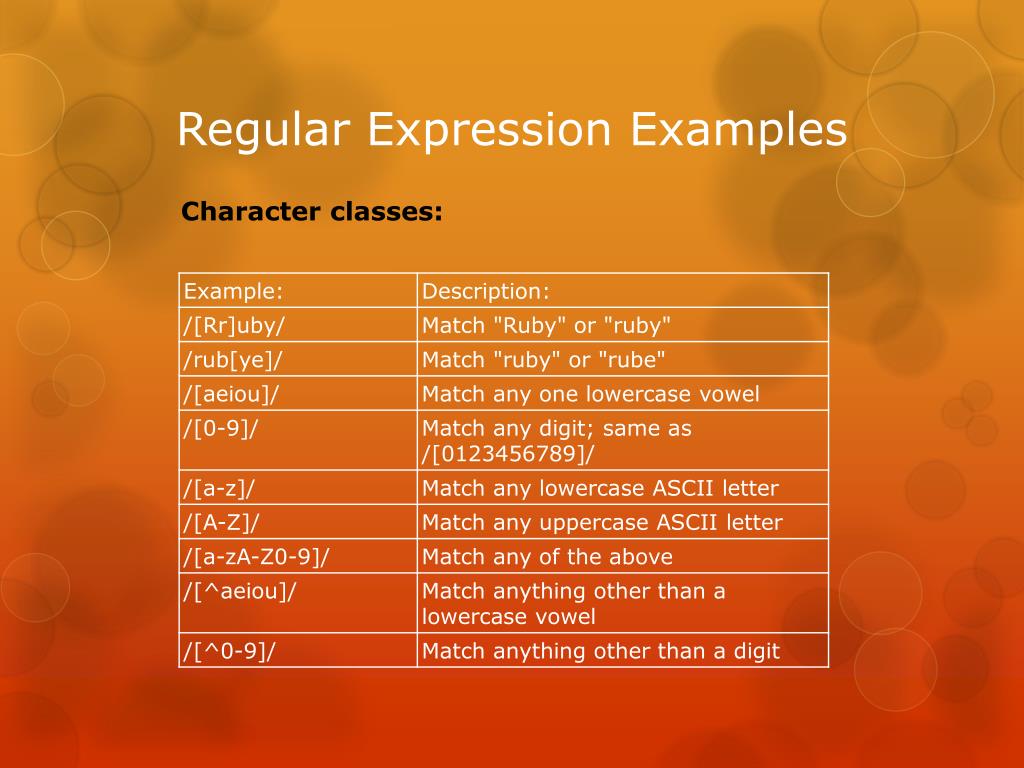 Regular Expression Examples

Character classes:

| Example: | Description: |
|---|---|
| /[Rr]uby/ | Match "Ruby" or "ruby" |
| /rub[ye]/ | Match "ruby" or "rube" |
| /[aeiou]/ | Match any one lowercase vowel |
| /[0-9]/ | Match any digit; same as /[0123456789]/ |
| /[a-z]/ | Match any lowercase ASCII letter |
| /[A-Z]/ | Match any uppercase ASCII letter |
| /[a-zA-Z0-9]/ | Match any of the above |
| /[^aeiou]/ | Match anything other than a lowercase vowel |
| /[^0-9]/ | Match anything other than a digit |